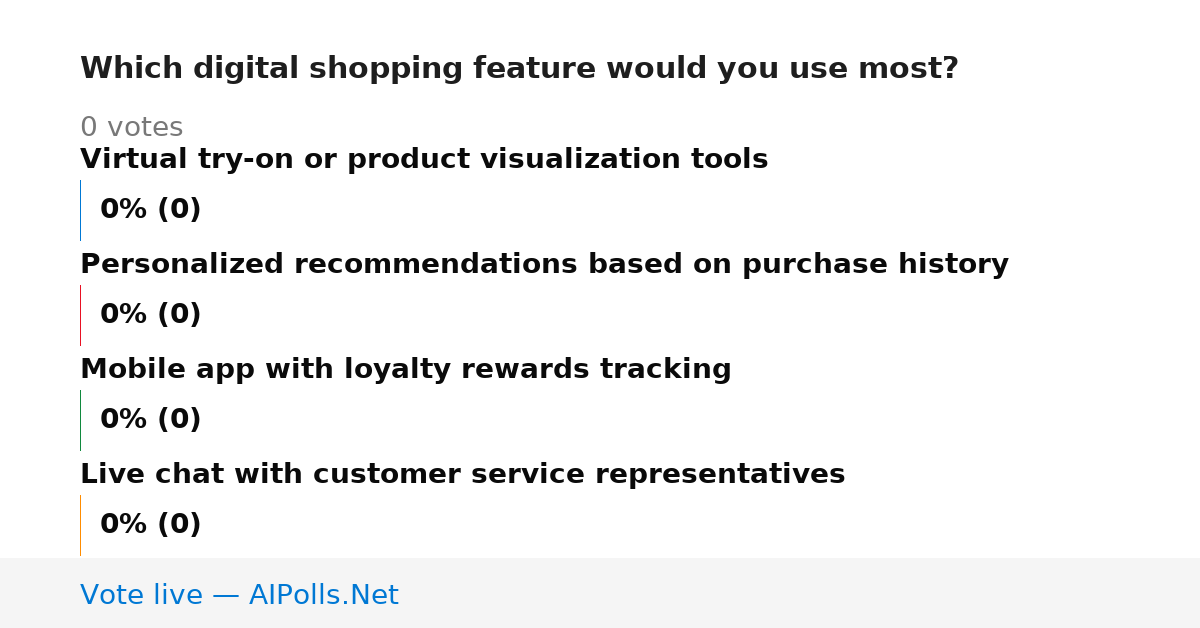 Which digital shopping feature would you use most?

0 votes

Virtual try-on or product visualization tools

0% (0)

Personalized recommendations based on purchase history

0% (0)

Mobile app with loyalty rewards tracking

0% (0)

Live chat with customer service representatives

0% (0)

Vote live — AIPolls.Net